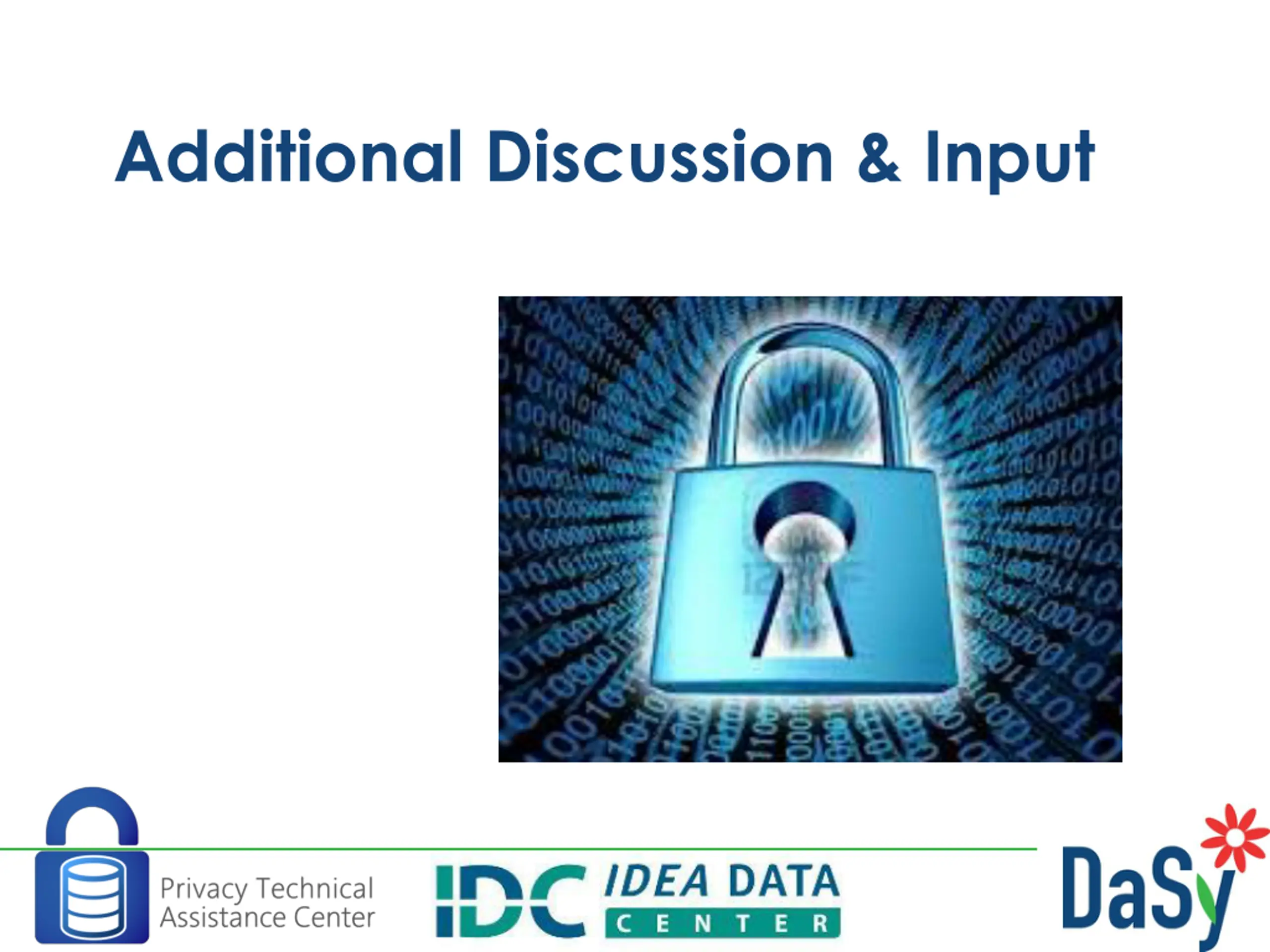 Additional Discussion & Input

Privacy Technical Assistance Center

IDC IDEA DATA CENTER

DaSy